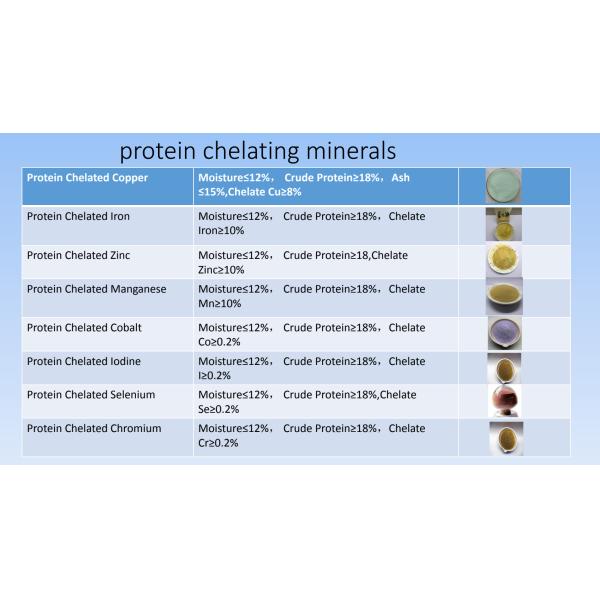 protein chelating minerals

| Protein Chelated Copper | Moisture≤12%， Crude Protein≥18%， Ash ≤15%,Chelate Cu≥8% | |
|---|---|---|
| Protein Chelated Iron | Moisture≤12%， Crude Protein≥18%， Chelate Iron≥10% | |
| Protein Chelated Zinc | Moisture≤12%， Crude Protein≥18,Chelate Zinc≥10% | |
| Protein Chelated Manganese | Moisture≤12%， Crude Protein≥18%， Chelate Mn≥10% | |
| Protein Chelated Cobalt | Moisture≤12%， Crude Protein≥18%， Chelate Co≥0.2% | |
| Protein Chelated Iodine | Moisture≤12%， Crude Protein≥18%， Chelate I≥0.2% | |
| Protein Chelated Selenium | Moisture≤12%， Crude Protein≥18%,Chelate Se≥0.2% | |
| Protein Chelated Chromium | Moisture≤12%， Crude Protein≥18%， Chelate Cr≥0.2% | |